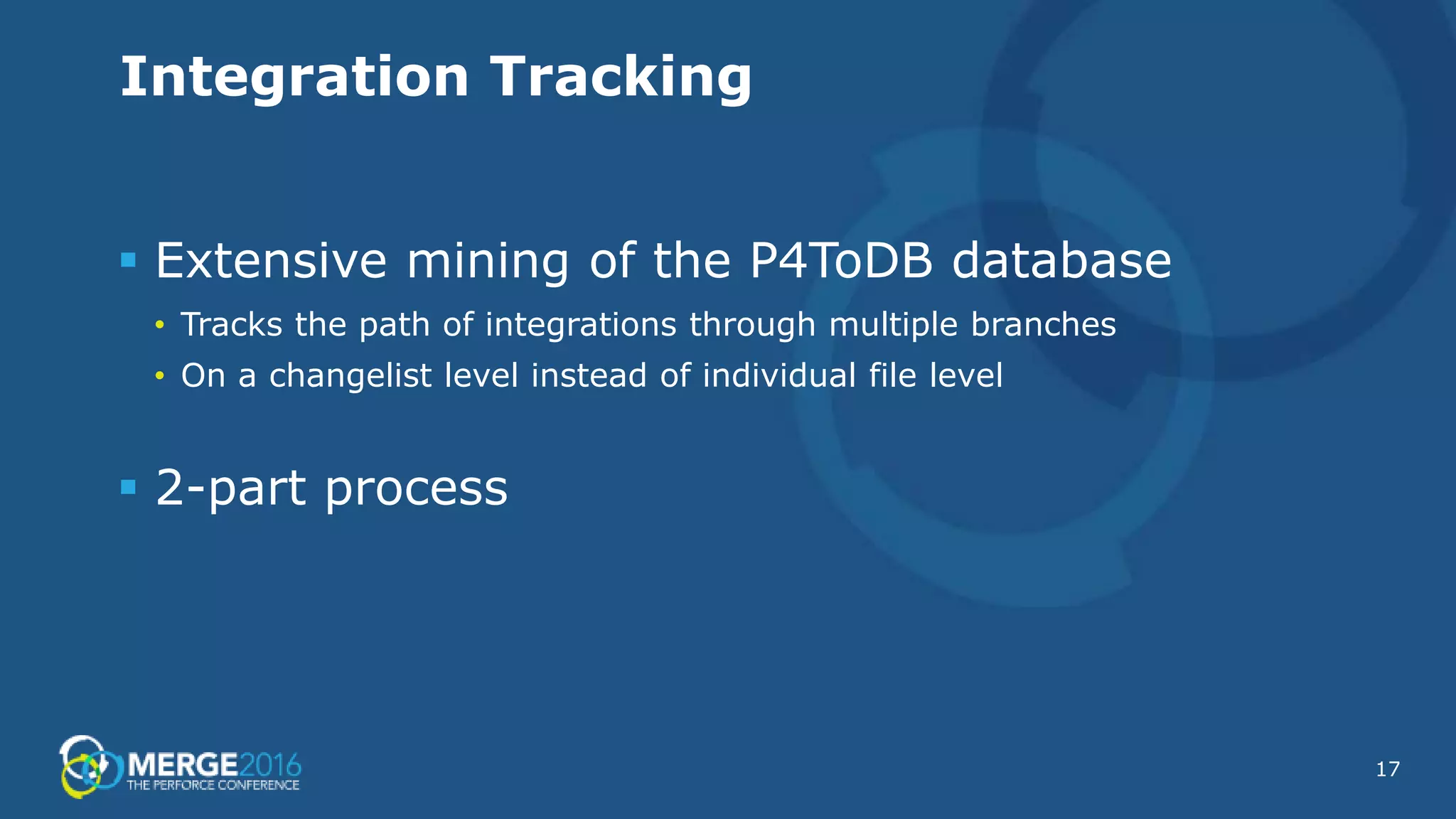 Integration Tracking

▪ Extensive mining of the P4ToDB database
• Tracks the path of integrations through multiple branches
• On a changelist level instead of individual file level

▪ 2-part process

MERGE2016
THE PERFORCE CONFERENCE

17